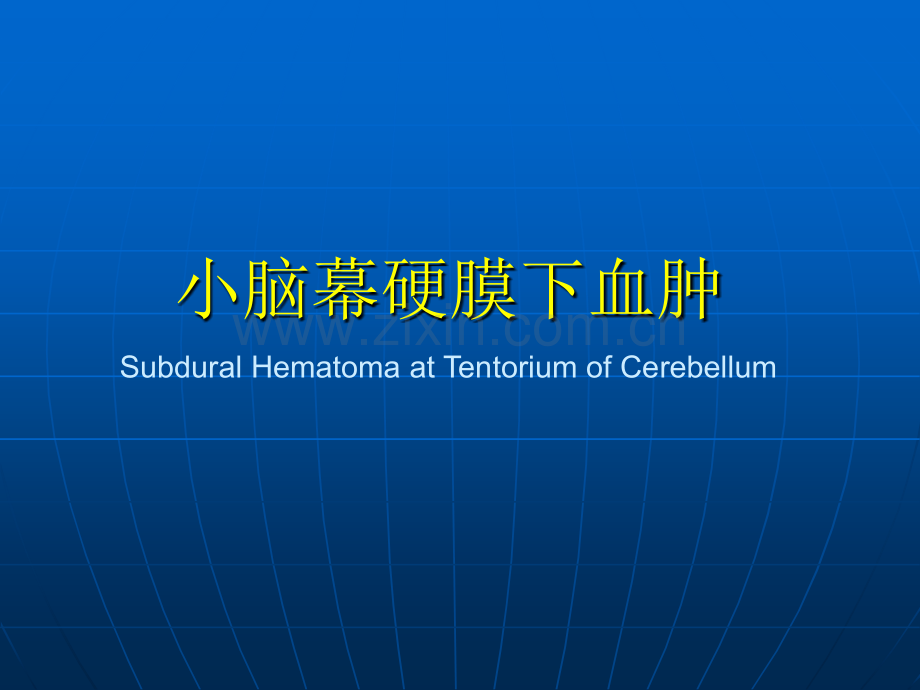 小脑幕硬膜下血肿

www.zixin.com.cn

Subdural Hematoma at Tentorium of Cerebellum